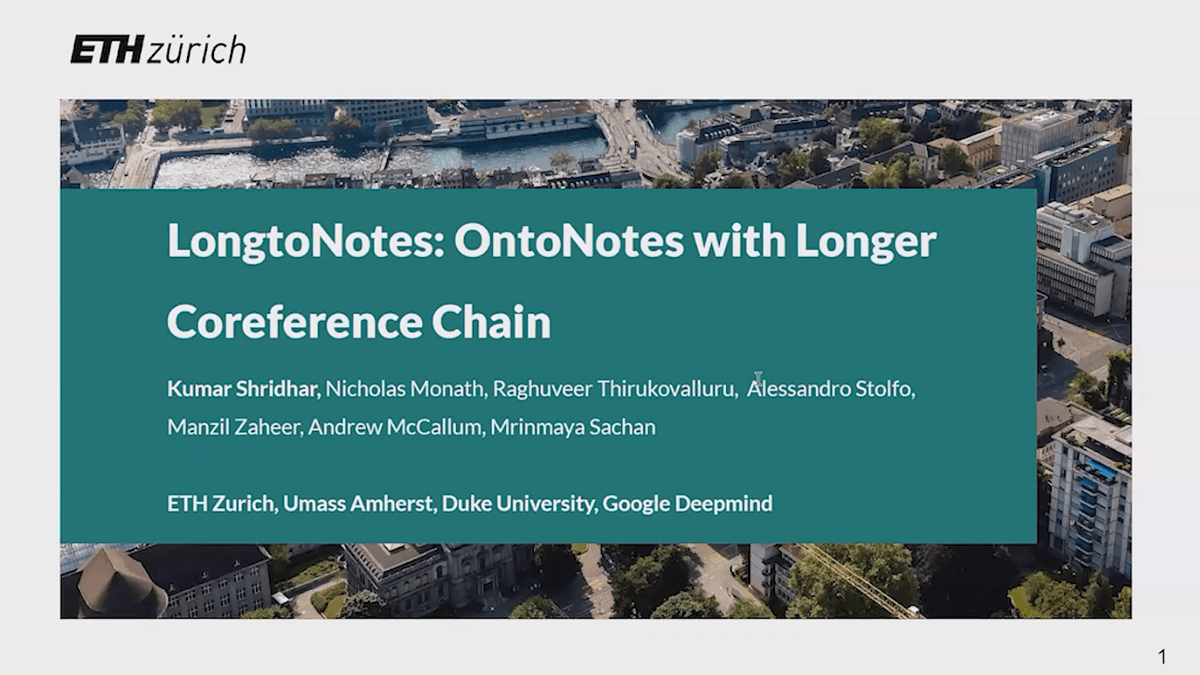 ETH zürich

LongtoNotes: OntoNotes with Longer Coreference Chain

Kumar Shridhar, Nicholas Monath, Raghuveer Thirukovalluru, Alessandro Stolfo, Manzil Zaheer, Andrew McCallum, Mrinmaya Sachan

ETH Zurich, Umass Amherst, Duke University, Google Deepmind

1